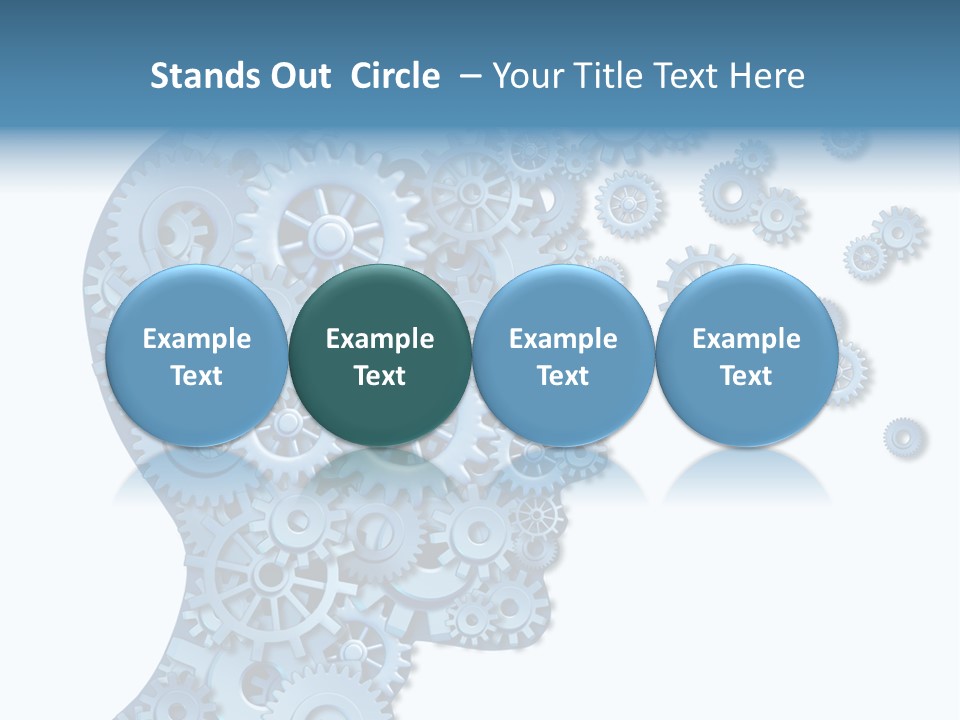 Stands Out Circle – Your Title Text Here

Example Text

Example Text

Example Text

Example Text